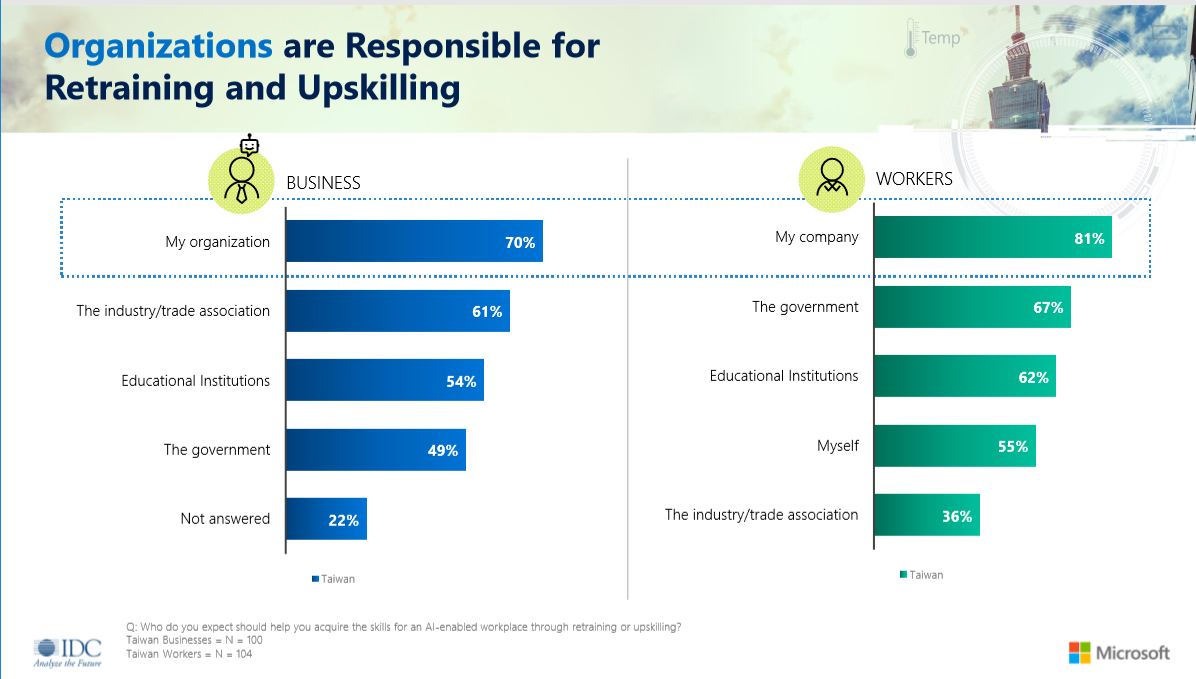 Organizations are Responsible for Retraining and Upskilling

Temp

BUSINESS

My organization 70%
The industry/trade association 61%
Educational Institutions 54%
The government 49%
Not answered 22%

Taiwan

WORKERS

My company 81%
The government 67%
Educational Institutions 62%
Myself 55%
The industry/trade association 36%

Taiwan

Q: Who do you expect should help you acquire the skills for an AI-enabled workplace through retraining or upskilling?
Taiwan Businesses = N = 100
Taiwan Workers = N = 104

IDC
Analyze the Future

Microsoft